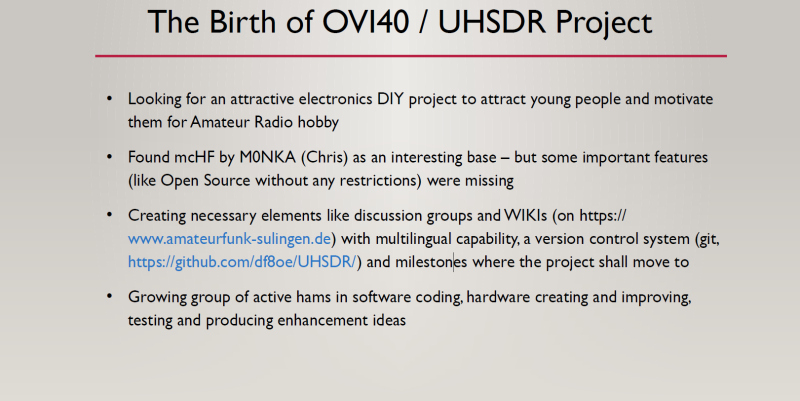 The Birth of OVI40 / UHSDR Project

• Looking for an attractive electronics DIY project to attract young people and motivate them for Amateur Radio hobby

• Found mcHF by M0NKA (Chris) as an interesting base – but some important features (like Open Source without any restrictions) were missing

• Creating necessary elements like discussion groups and WIKIs (on https://www.amateurfunk-sulingen.de) with multilingual capability, a version control system (git, https://github.com/df8oe/UHSDR/) and milestones where the project shall move to

• Growing group of active hams in software coding, hardware creating and improving, testing and producing enhancement ideas